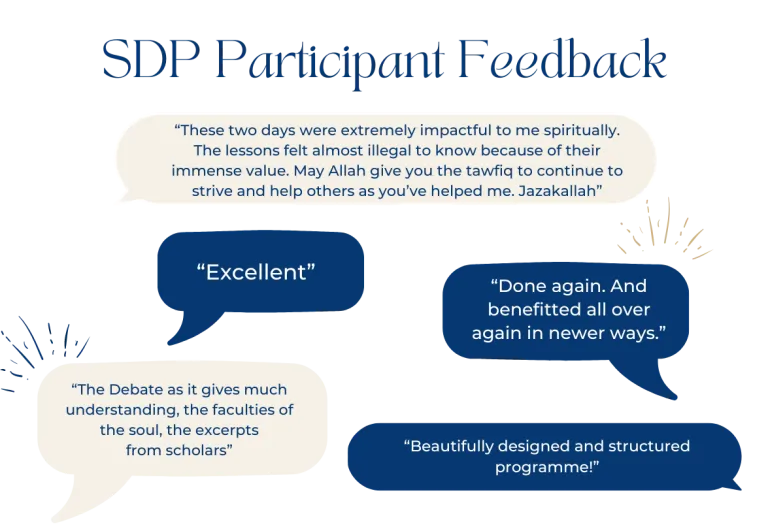 SDP Participant Feedback

“These two days were extremely impactful to me spiritually. The lessons felt almost illegal to know because of their immense value. May Allah give you the tawfiq to continue to strive and help others as you’ve helped me. Jazakallah”

“Excellent”

“Done again. And benefitted all over again in newer ways.”

“The Debate as it gives much understanding, the faculties of the soul, the excerpts from scholars”

“Beautifully designed and structured programme!”